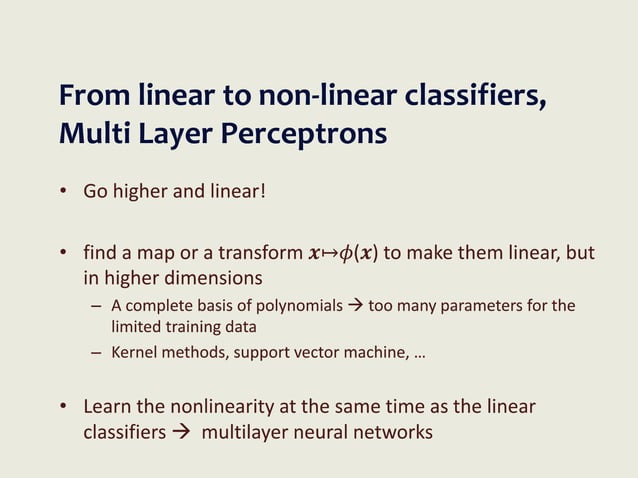 From linear to non-linear classifiers, Multi Layer Perceptrons

• Go higher and linear!

• find a map or a transform $\boldsymbol{x} \mapsto \phi(\boldsymbol{x})$ to make them linear, but in higher dimensions
– A complete basis of polynomials → too many parameters for the limited training data
– Kernel methods, support vector machine, …

• Learn the nonlinearity at the same time as the linear classifiers → multilayer neural networks